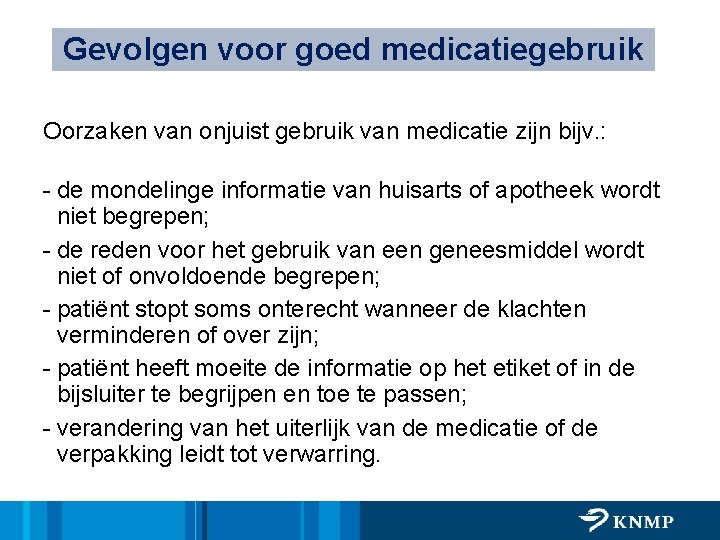 Gevolgen voor goed medicatiegebruik

Oorzaken van onjuist gebruik van medicatie zijn bijv.:

- de mondelinge informatie van huisarts of apotheek wordt niet begrepen;
- de reden voor het gebruik van een geneesmiddel wordt niet of onvoldoende begrepen;
- patiënt stopt soms onterecht wanneer de klachten verminderen of over zijn;
- patiënt heeft moeite de informatie op het etiket of in de bijsluiter te begrijpen en toe te passen;
- verandering van het uiterlijk van de medicatie of de verpakking leidt tot verwarring.

KNMP